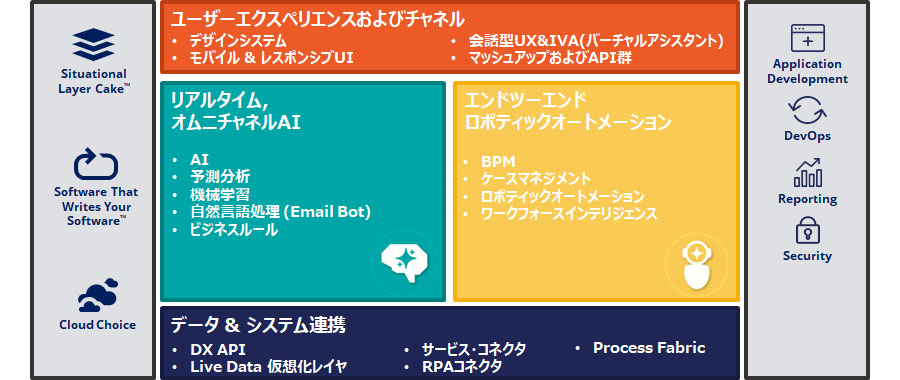 Situational Layer Cake™

Software That Writes Your Software™

Cloud Choice

ユーザーエクスペリエンスおよびチャネル
• デザインシステム
• モバイル & レスポンシブUI
• 会話型UX&IVA(バーチャルアシスタント)
• マッシュアップおよびAPI群

リアルタイム, オムニチャネルAI
• AI
• 予測分析
• 機械学習
• 自然言語処理 (Email Bot)
• ビジネスルール

エンドツーエンド ロボティックオートメーション
• BPM
• ケースマネジメント
• ロボティックオートメーション
• ワークフォースインテリジェンス

データ & システム連携
• DX API
• Live Data 仮想化レイヤ
• サービス・コネクタ
• RPAコネクタ
• Process Fabric

Application Development

DevOps

Reporting

Security